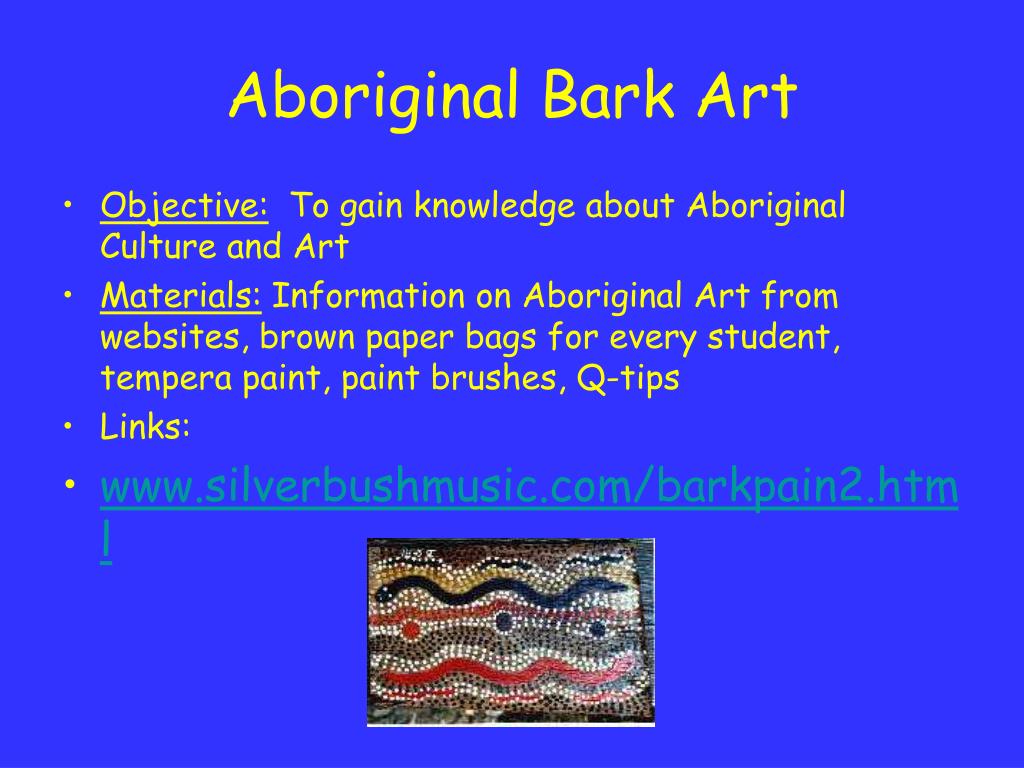 Aboriginal Bark Art

• Objective: To gain knowledge about Aboriginal Culture and Art
• Materials: Information on Aboriginal Art from websites, brown paper bags for every student, tempera paint, paint brushes, Q-tips
• Links:
• www.silverbushmusic.com/barkpain2.html